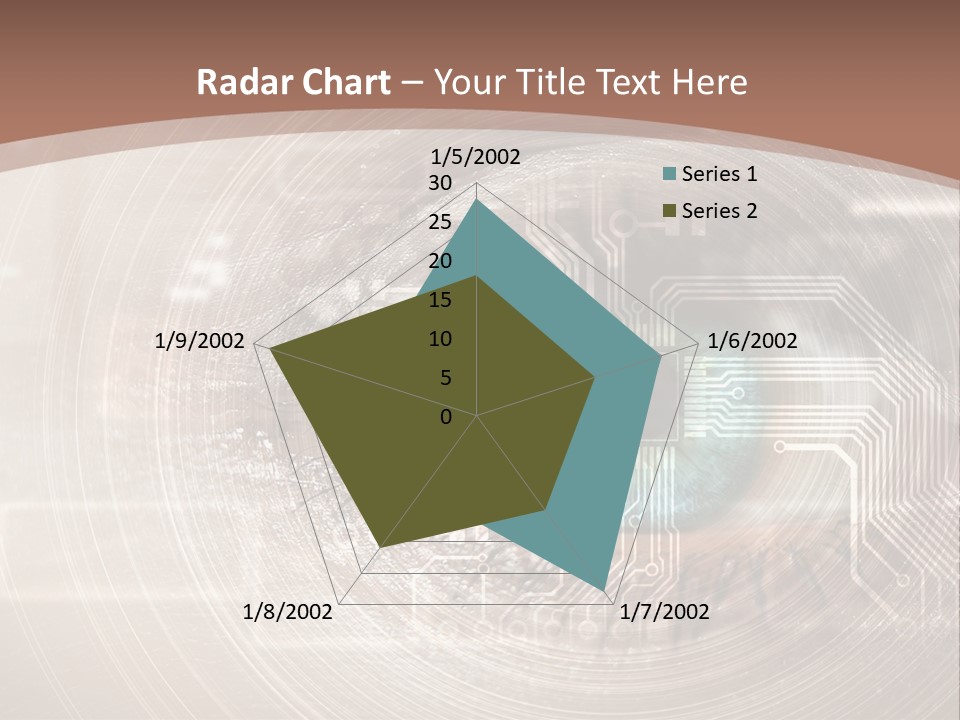 Radar Chart – Your Title Text Here

1/5/2002
30
25
20
15
10
5
0
1/6/2002
1/7/2002
1/8/2002
1/9/2002

Series 1
Series 2